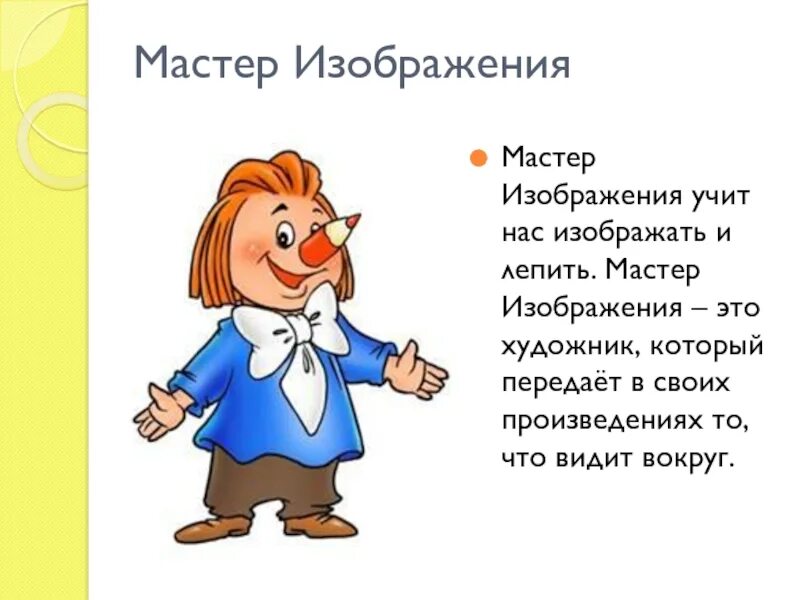 Мастер Изображения

Мастер Изображения учит нас изображать и лепить. Мастер Изображения – это художник, который передаёт в своих произведениях то, что видит вокруг.